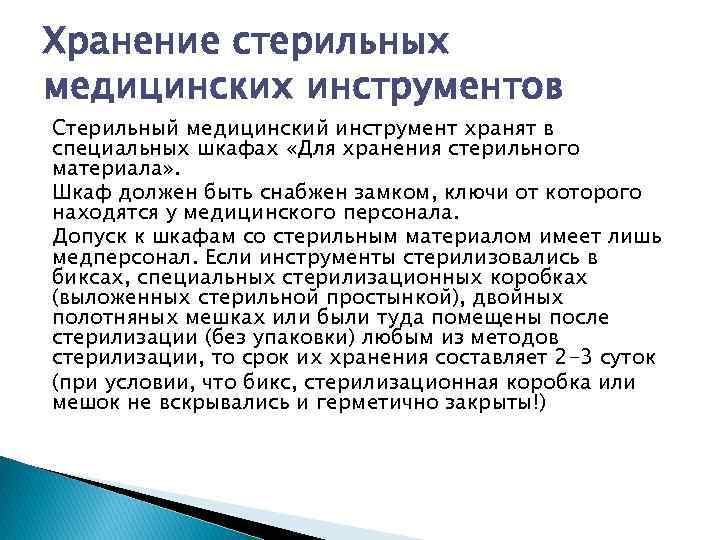 Хранение стерильных медицинских инструментов

Стерильный медицинский инструмент хранят в специальных шкафах «Для хранения стерильного материала».

Шкаф должен быть снабжен замком, ключи от которого находятся у медицинского персонала.

Допуск к шкафам со стерильным материалом имеет лишь медперсонал. Если инструменты стерилизовались в биксах, специальных стерилизационных коробках (выложенных стерильной простынкой), двойных полотняных мешках или были туда помещены после стерилизации (без упаковки) любым из методов стерилизации, то срок их хранения составляет 2-3 суток

(при условии, что бикс, стерилизационная коробка или мешок не вскрывались и герметично закрыты!)